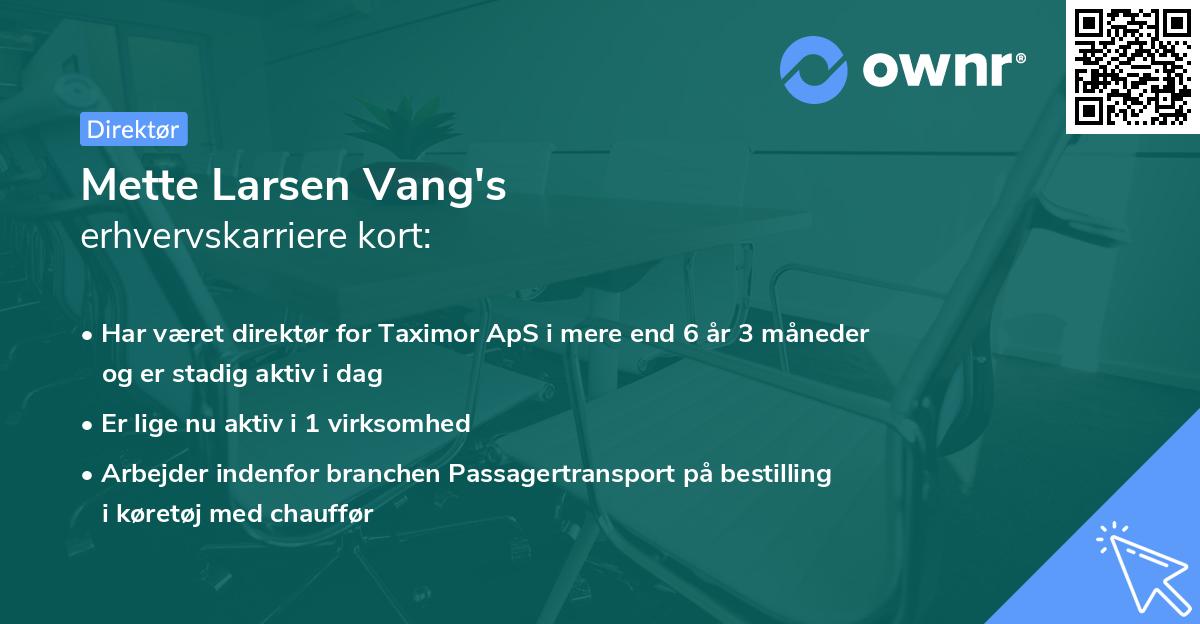 ownr®

Direktør

Mette Larsen Vang's
erhvervskarriere kort:

• Har været direktør for Taximor ApS i mere end 6 år 3 måneder og er stadig aktiv i dag
• Er lige nu aktiv i 1 virksomhed
• Arbejder indenfor branchen Passagertransport på bestilling i køretøj med chauffør